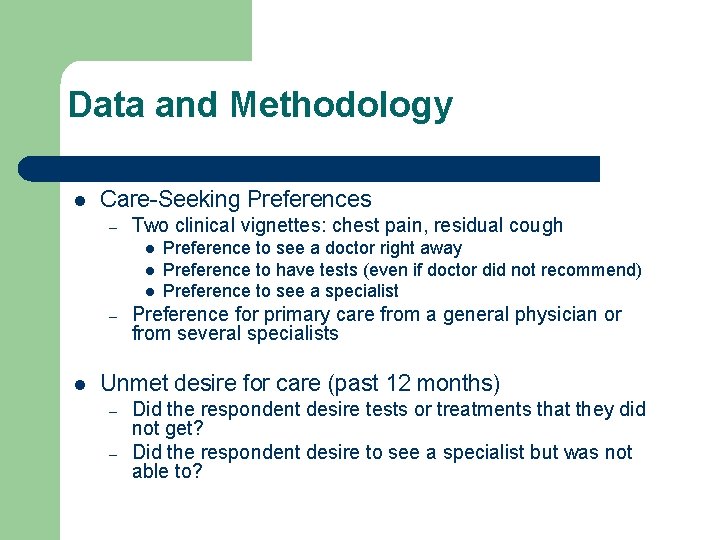 Data and Methodology

- Care-Seeking Preferences
  - Two clinical vignettes: chest pain, residual cough
    - Preference to see a doctor right away
    - Preference to have tests (even if doctor did not recommend)
    - Preference to see a specialist
  - Preference for primary care from a general physician or from several specialists

- Unmet desire for care (past 12 months)
  - Did the respondent desire tests or treatments that they did not get?
  - Did the respondent desire to see a specialist but was not able to?